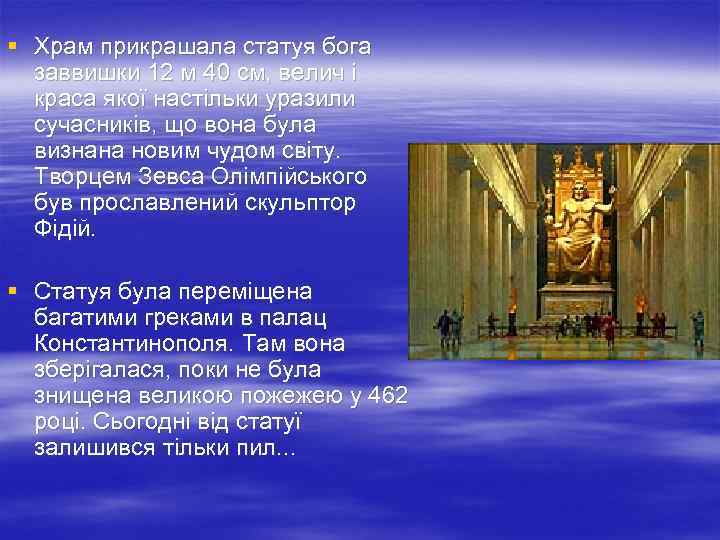 ▪ Храм прикрашала статуя бога заввишки 12 м 40 см, велич і краса якої настільки уразили сучасників, що вона була визнана новим чудом світу. Творцем Зевса Олімпійського був прославлений скульптор Фідій.

▪ Статуя була переміщена багатими греками в палац Константинополя. Там вона зберігалася, поки не була знищена великою пожежею у 462 році. Сьогодні від статуї залишився тільки пил...